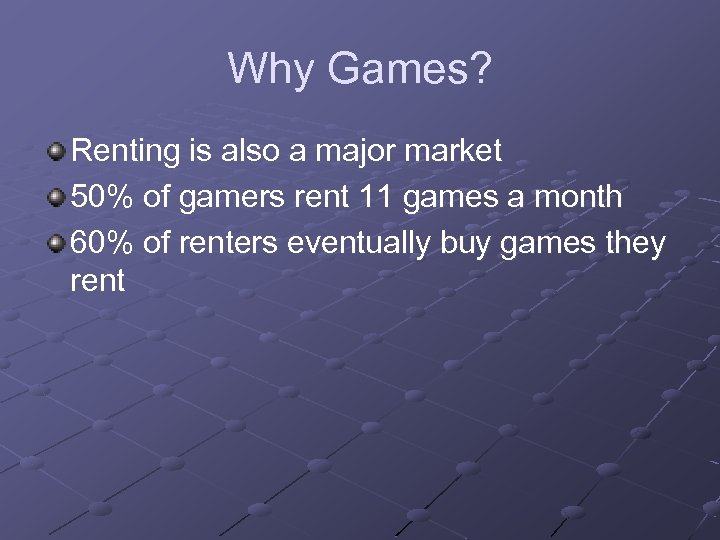 Why Games?

Renting is also a major market

50% of gamers rent 11 games a month

60% of renters eventually buy games they rent